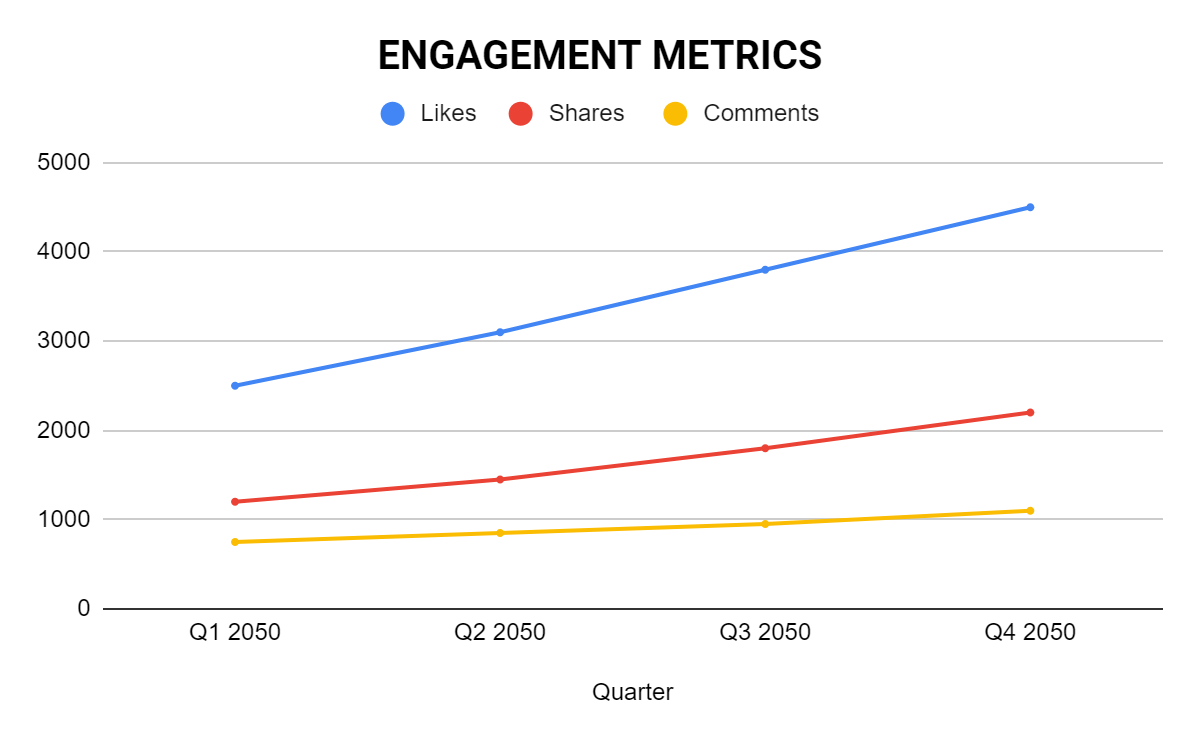 ENGAGEMENT METRICS

Likes Shares Comments

5000
4000
3000
2000
1000
0

Q1 2050 Q2 2050 Q3 2050 Q4 2050

Quarter